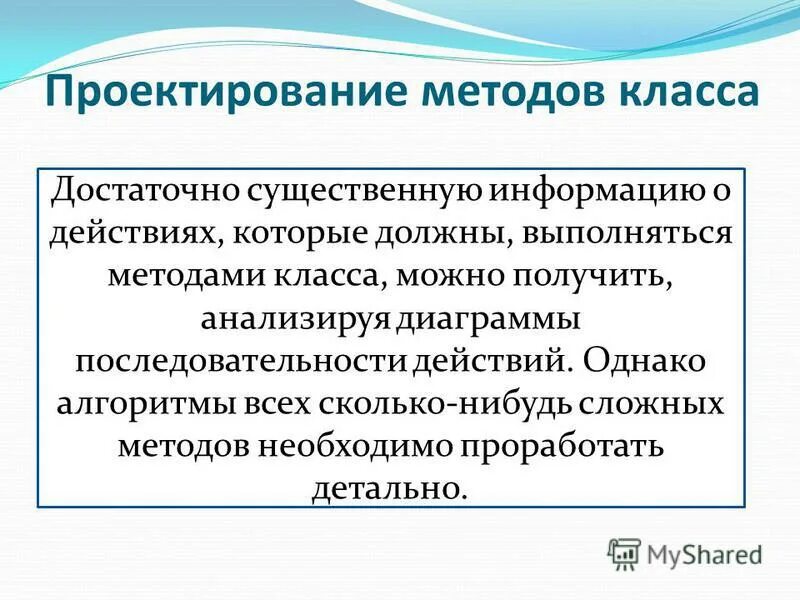 Проектирование методов класса

Достаточно существенную информацию о действиях, которые должны, выполняться методами класса, можно получить, анализируя диаграммы последовательности действий. Однако алгоритмы всех сколько-нибудь сложных методов необходимо проработать детально.

MyShared